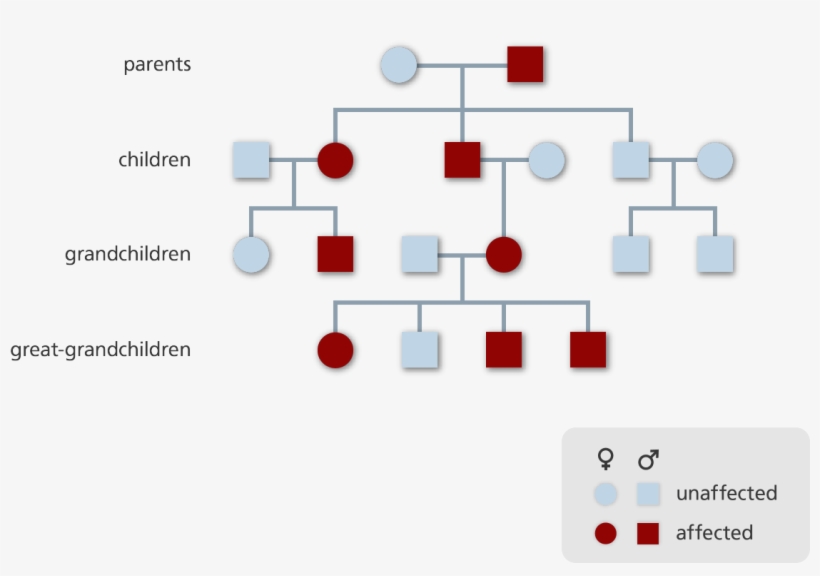 parents

children

grandchildren

great-grandchildren

♀ ♂

unaffected

affected